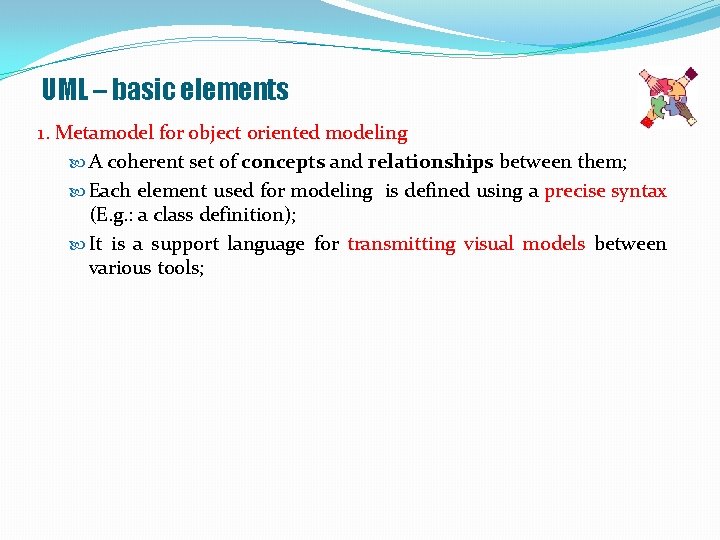 UML – basic elements

1. Metamodel for object oriented modeling

A coherent set of concepts and relationships between them;

Each element used for modeling is defined using a precise syntax (E.g.: a class definition);

It is a support language for transmitting visual models between various tools;